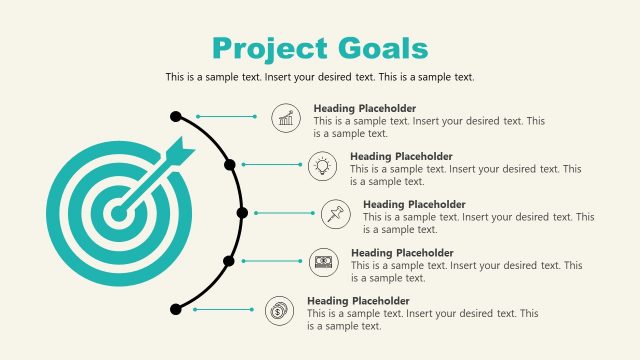 Project Goals

This is a sample text. Insert your desired text. This is a sample text.

Heading Placeholder
This is a sample text. Insert your desired text. This is a sample text.

Heading Placeholder
This is a sample text. Insert your desired text. This is a sample text.

Heading Placeholder
This is a sample text. Insert your desired text. This is a sample text.

Heading Placeholder
This is a sample text. Insert your desired text. This is a sample text.

Heading Placeholder
This is a sample text. Insert your desired text. This is a sample text.